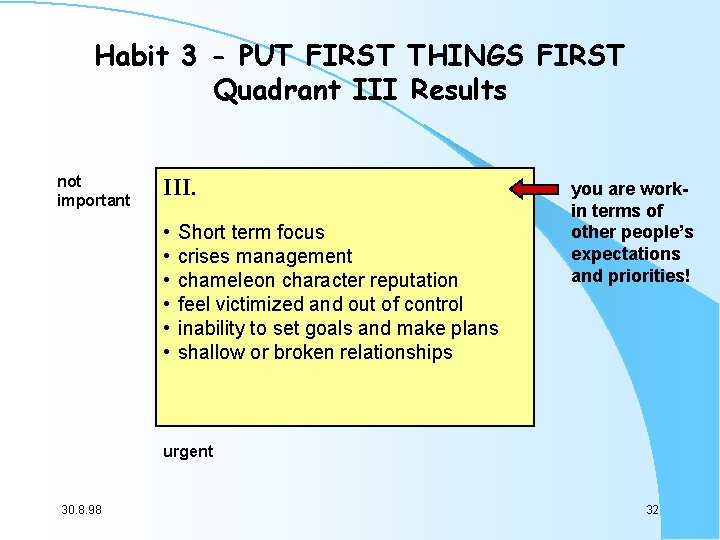 Habit 3 - PUT FIRST THINGS FIRST
Quadrant III Results

not important

III.

• Short term focus
• crises management
• chameleon character reputation
• feel victimized and out of control
• inability to set goals and make plans
• shallow or broken relationships

you are work-in terms of other people's expectations and priorities!

urgent

30.8.98

32